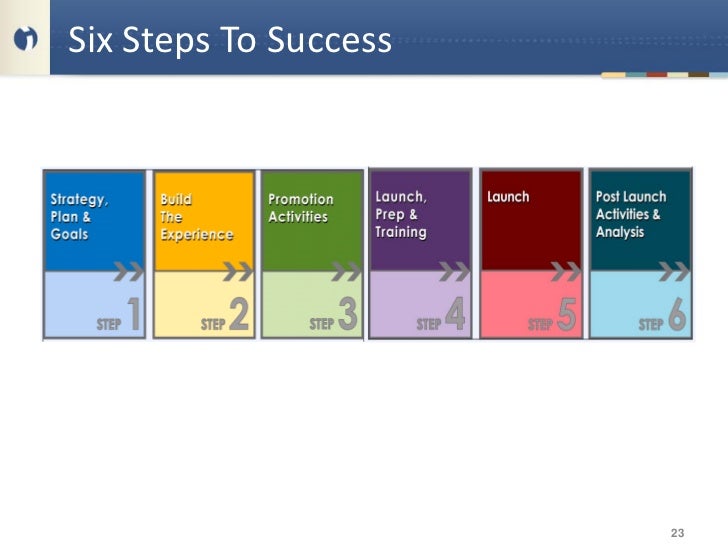 Six Steps To Success

Strategy, Plan & Goals
STEP 1

Build The Experience
STEP 2

Promotion Activities
STEP 3

Launch, Prep & Training
STEP 4

Launch
STEP 5

Post Launch Activities & Analysis
STEP 6

23